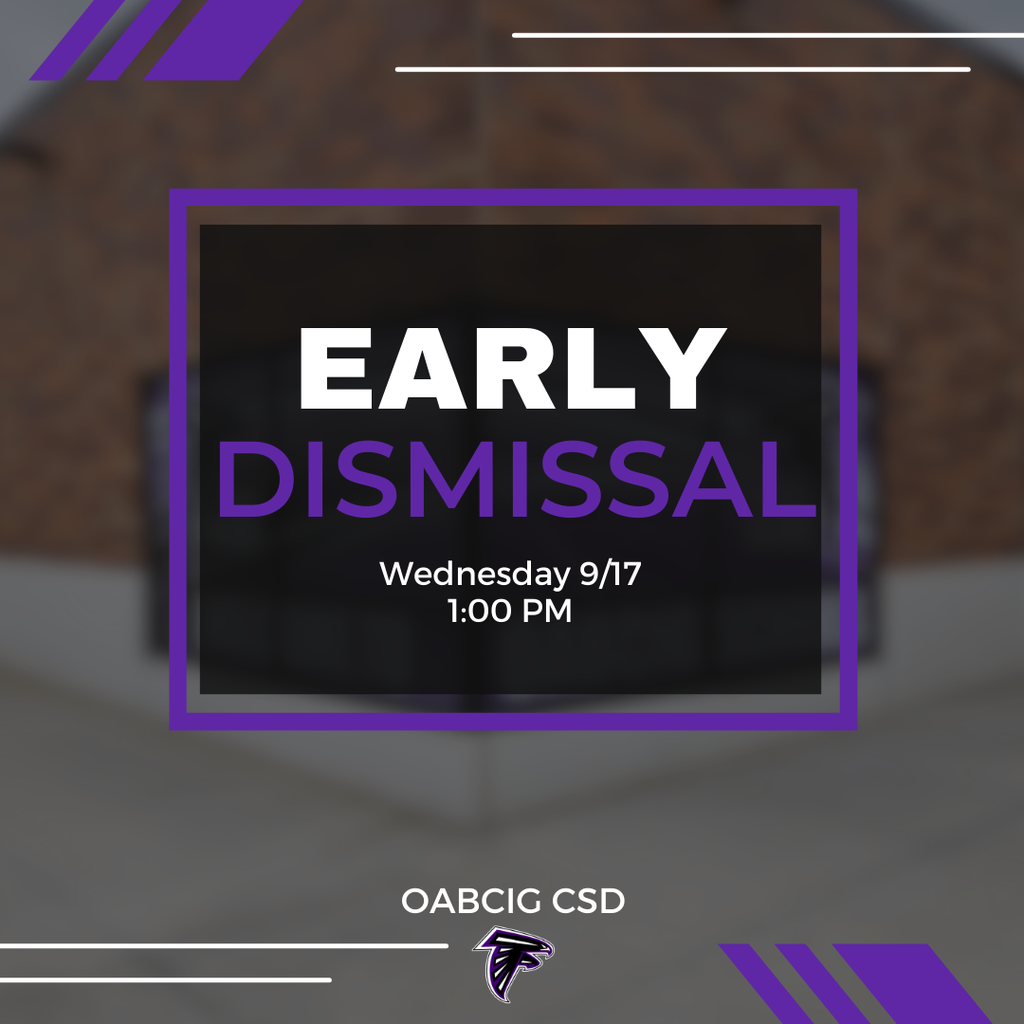 EARLY
DISMISSAL

Wednesday 9/17
1:00 PM

OABCIG CSD